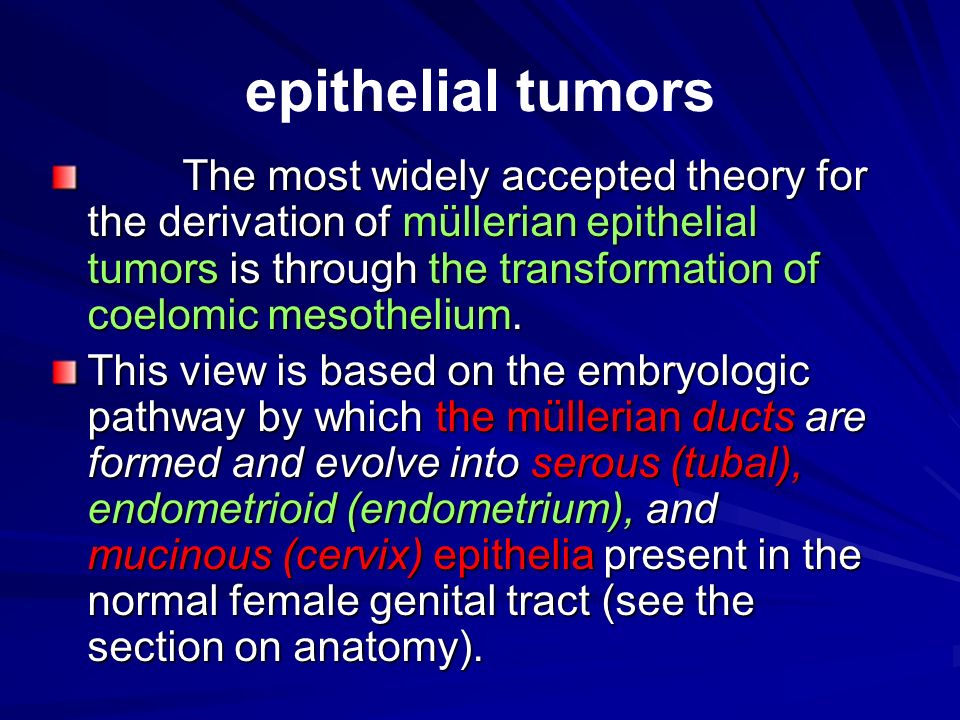 epithelial tumors

The most widely accepted theory for the derivation of müllerian epithelial tumors is through the transformation of coelomic mesothelium.

This view is based on the embryologic pathway by which the müllerian ducts are formed and evolve into serous (tubal), endometrioid (endometrium), and mucinous (cervix) epithelia present in the normal female genital tract (see the section on anatomy).